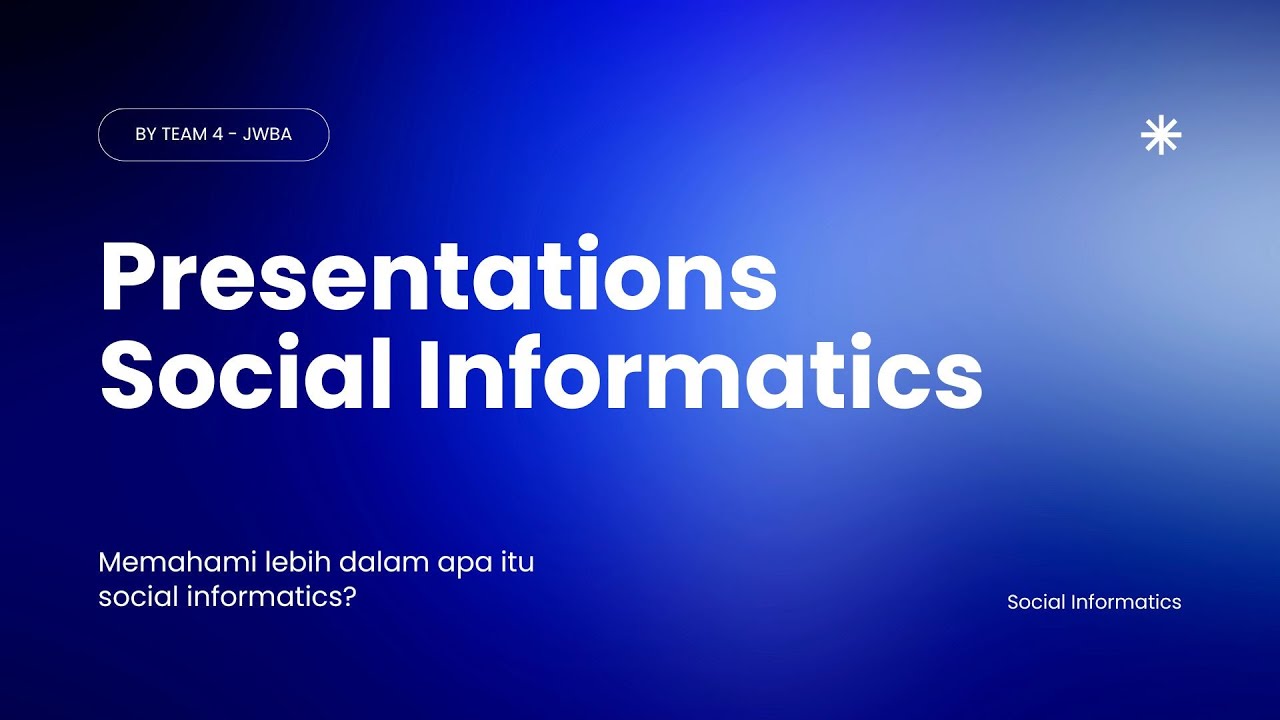 BY TEAM 4 - JWBA

Presentations Social Informatics

Memahami lebih dalam apa itu social informatics?

Social Informatics